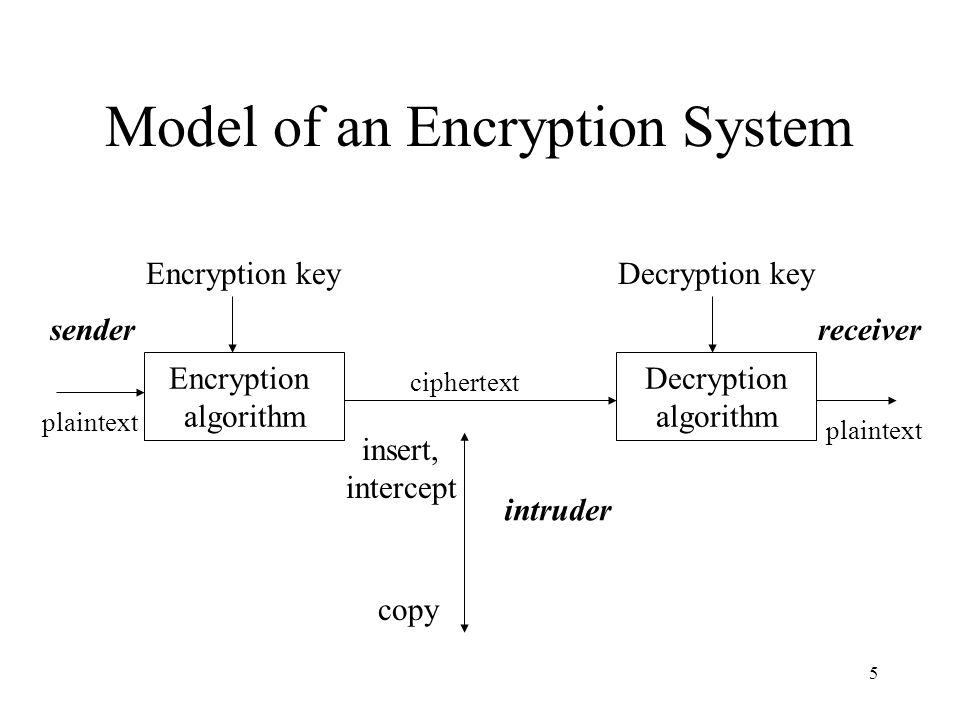 Model of an Encryption System

Encryption key

Decryption key

sender

receiver

plaintext

Encryption algorithm

ciphertext

Decryption algorithm

plaintext

insert, intercept

intruder

copy

5